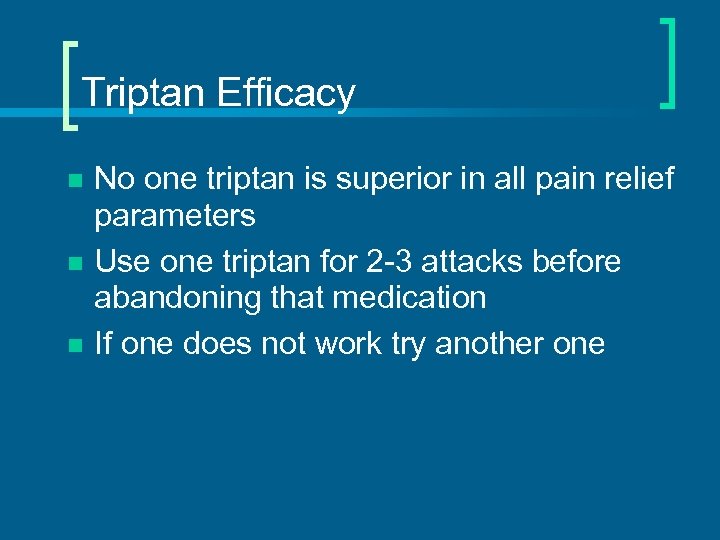 Triptan Efficacy

- No one triptan is superior in all pain relief parameters
- Use one triptan for 2-3 attacks before abandoning that medication
- If one does not work try another one